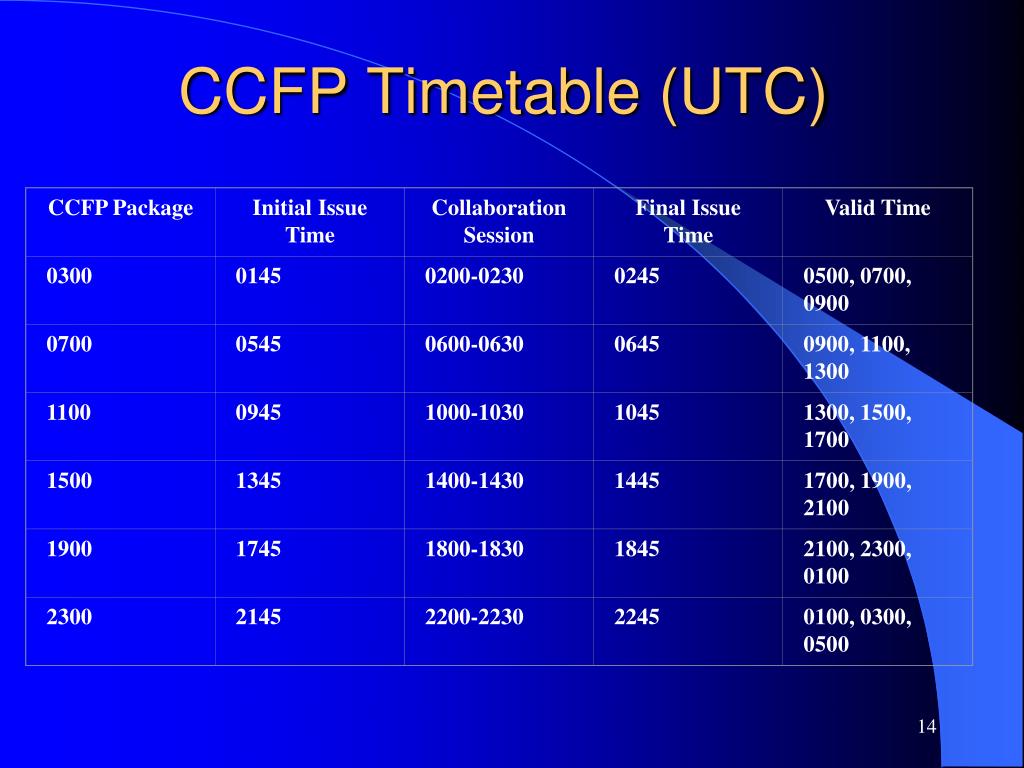 CCFP Timetable (UTC)

| CCFP Package | Initial Issue Time | Collaboration Session | Final Issue Time | Valid Time |
|---|---|---|---|---|
| 0300 | 0145 | 0200-0230 | 0245 | 0500, 0700, 0900 |
| 0700 | 0545 | 0600-0630 | 0645 | 0900, 1100, 1300 |
| 1100 | 0945 | 1000-1030 | 1045 | 1300, 1500, 1700 |
| 1500 | 1345 | 1400-1430 | 1445 | 1700, 1900, 2100 |
| 1900 | 1745 | 1800-1830 | 1845 | 2100, 2300, 0100 |
| 2300 | 2145 | 2200-2230 | 2245 | 0100, 0300, 0500 |

14